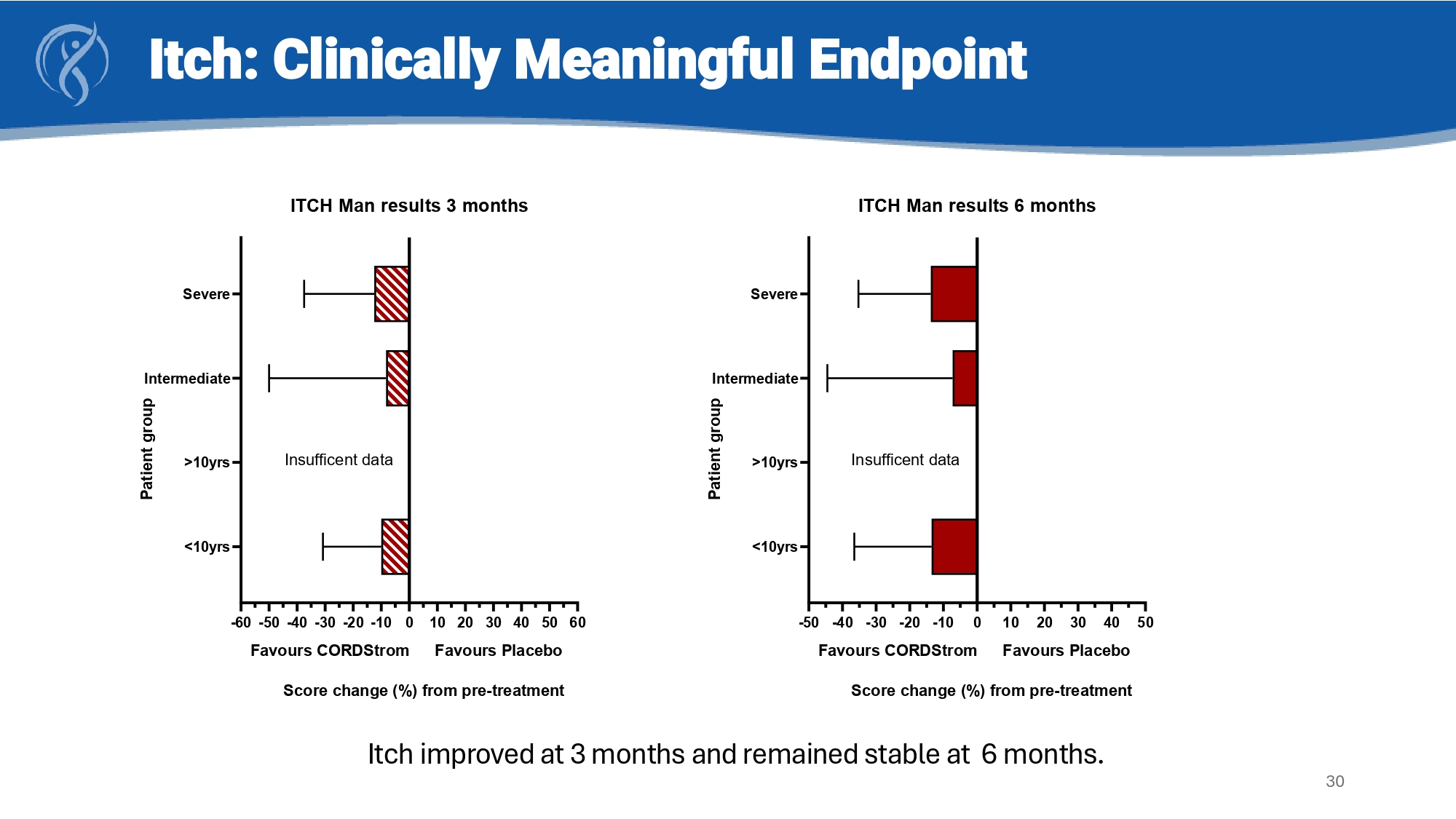 Itch: Clinically Meaningful Endpoint

ITCH Man results 3 months

Patient group

Severe

Intermediate

>10yrs

Insufficent data

<10yrs

-60 -50 -40 -30 -20 -10 0 10 20 30 40 50 60

Favours CORDStrom Favours Placebo

Score change (%) from pre-treatment

ITCH Man results 6 months

Patient group

Severe

Intermediate

>10yrs

Insufficent data

<10yrs

-50 -40 -30 -20 -10 0 10 20 30 40 50

Favours CORDStrom Favours Placebo

Score change (%) from pre-treatment

Itch improved at 3 months and remained stable at 6 months.

30